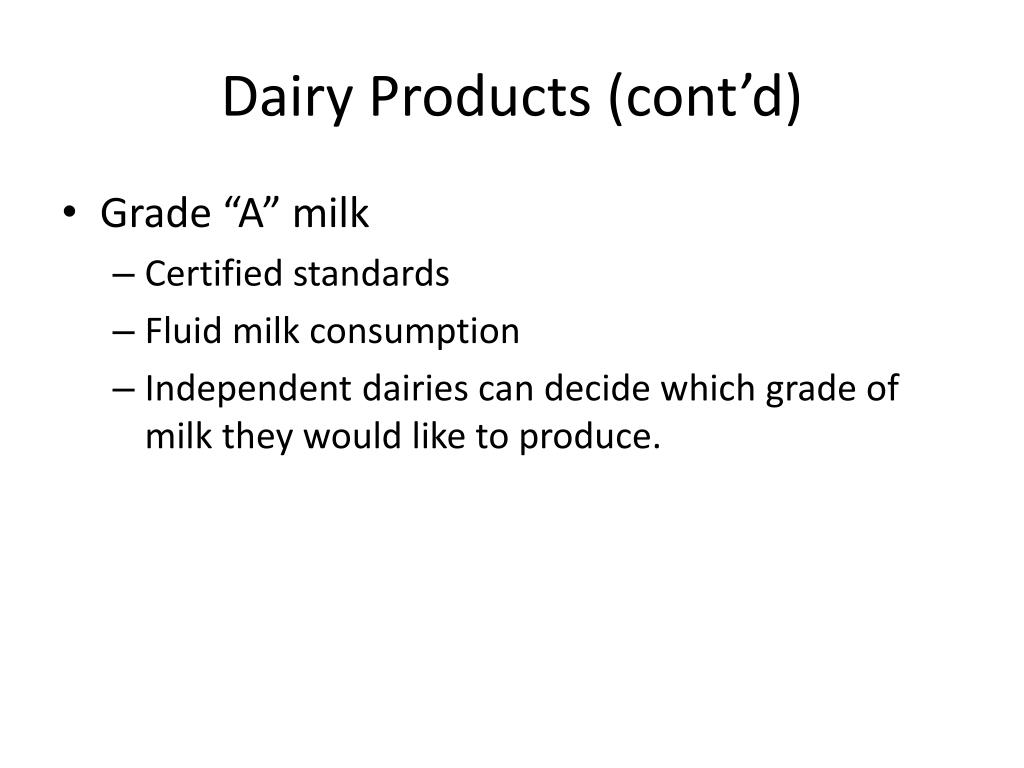 Dairy Products (cont’d)

• Grade “A” milk
– Certified standards
– Fluid milk consumption
– Independent dairies can decide which grade of milk they would like to produce.